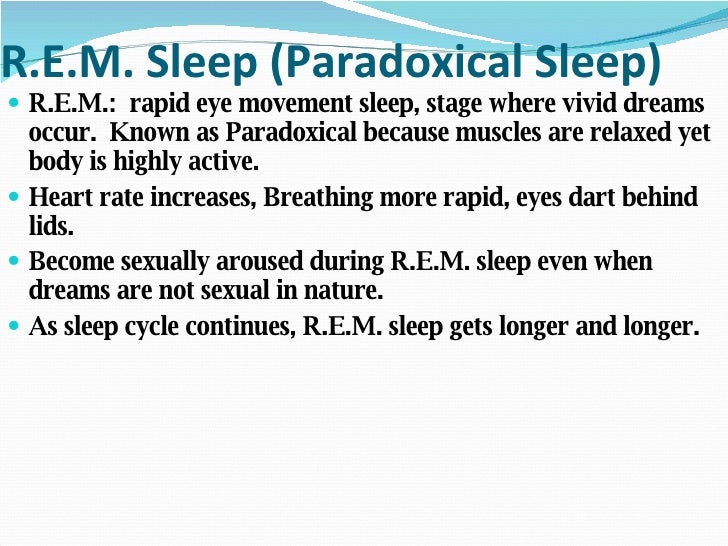 R.E.M. Sleep (Paradoxical Sleep)

• R.E.M.: rapid eye movement sleep, stage where vivid dreams occur. Known as Paradoxical because muscles are relaxed yet body is highly active.
• Heart rate increases, Breathing more rapid, eyes dart behind lids.
• Become sexually aroused during R.E.M. sleep even when dreams are not sexual in nature.
• As sleep cycle continues, R.E.M. sleep gets longer and longer.